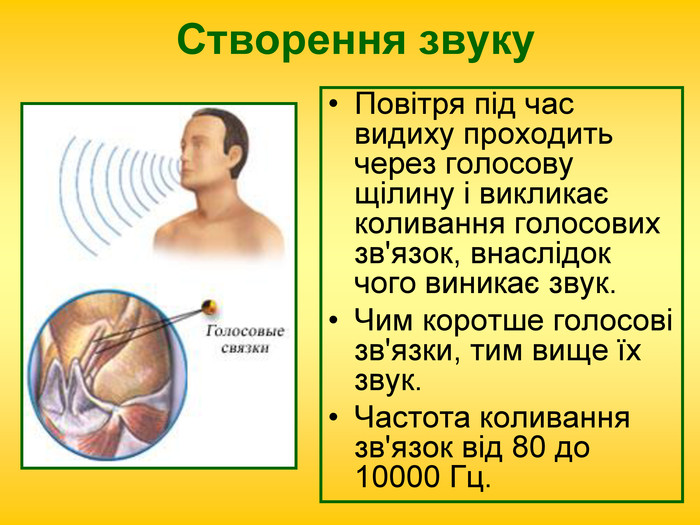 Створення звуку

Голосовые связки

• Повітря під час видиху проходить через голосову щілину і викликає коливання голосових зв'язок, внаслідок чого виникає звук.
• Чим коротше голосові зв'язки, тим вище їх звук.
• Частота коливання зв'язок від 80 до 10000 Гц.